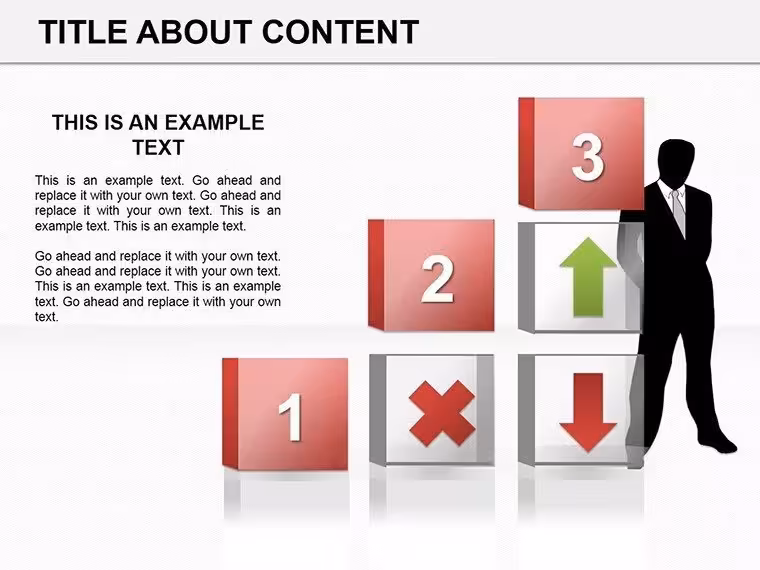 TITLE ABOUT CONTENT

THIS IS AN EXAMPLE TEXT

This is an example text. Go ahead and replace it with your own text. Go ahead and replace it with your own text. This is an example text. This is an example text.

Go ahead and replace it with your own text. Go ahead and replace it with your own text. This is an example text. This is an example text. Go ahead and replace it with your own text.

3

2

1